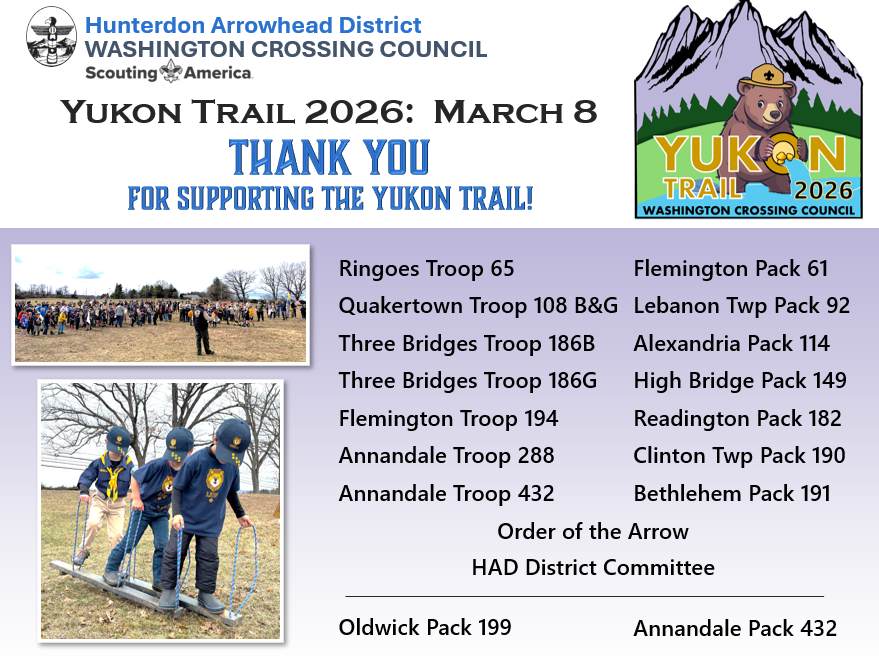 Hunterdon Arrowhead District
WASHINGTON CROSSING COUNCIL
Scouting America

YUKON TRAIL 2026: MARCH 8

THANK YOU
FOR SUPPORTING THE YUKON TRAIL!

YUKON TRAIL 2026
WASHINGTON CROSSING COUNCIL

Ringoes Troop 65
Quakertown Troop 108 B&G
Three Bridges Troop 186B
Three Bridges Troop 186G
Flemington Troop 194
Annandale Troop 288
Annandale Troop 432

Flemington Pack 61
Lebanon Twp Pack 92
Alexandria Pack 114
High Bridge Pack 149
Readington Pack 182
Clinton Twp Pack 190
Bethlehem Pack 191

Order of the Arrow
HAD District Committee

Oldwick Pack 199
Annandale Pack 432